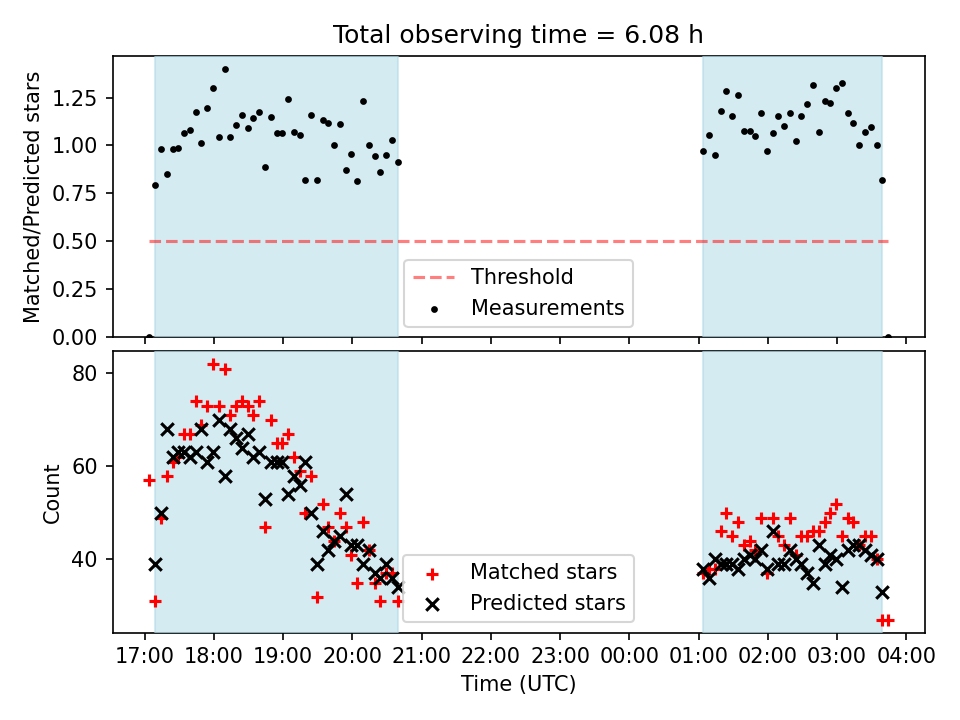 Total observing time = 6.08 h

Matched/Predicted stars

1.25
1.00
0.75
0.50
0.25
0.00

Threshold
Measurements

Count

80
60
40

Matched stars
Predicted stars

17:00 18:00 19:00 20:00 21:00 22:00 23:00 00:00 01:00 02:00 03:00 04:00

Time (UTC)